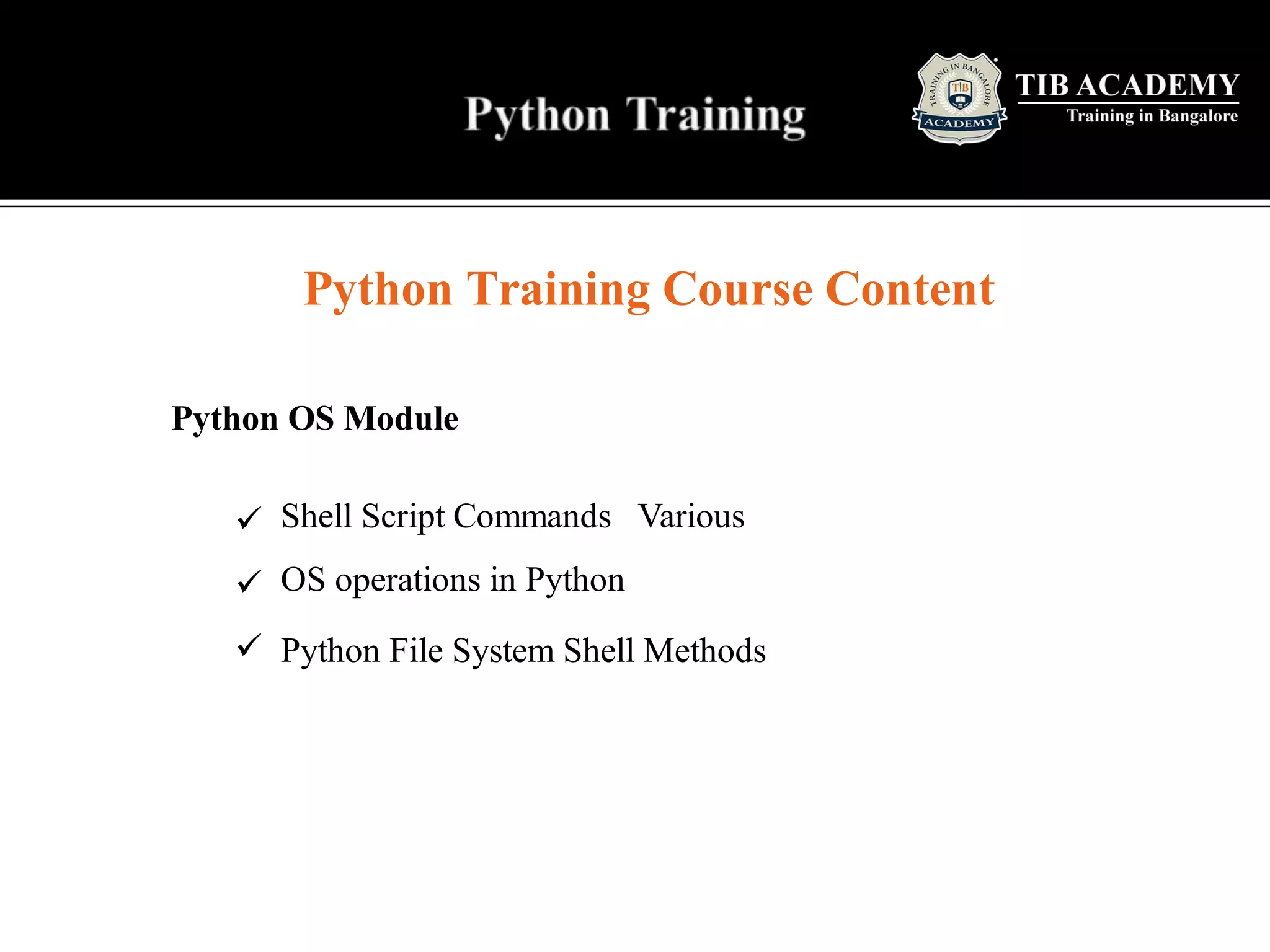 Python Training

TRAINING IN BANGALORE
TIB
ACADEMY

TIB ACADEMY
Training in Bangalore

Python Training Course Content

Python OS Module

✓ Shell Script Commands Various

✓ OS operations in Python

✓ Python File System Shell Methods